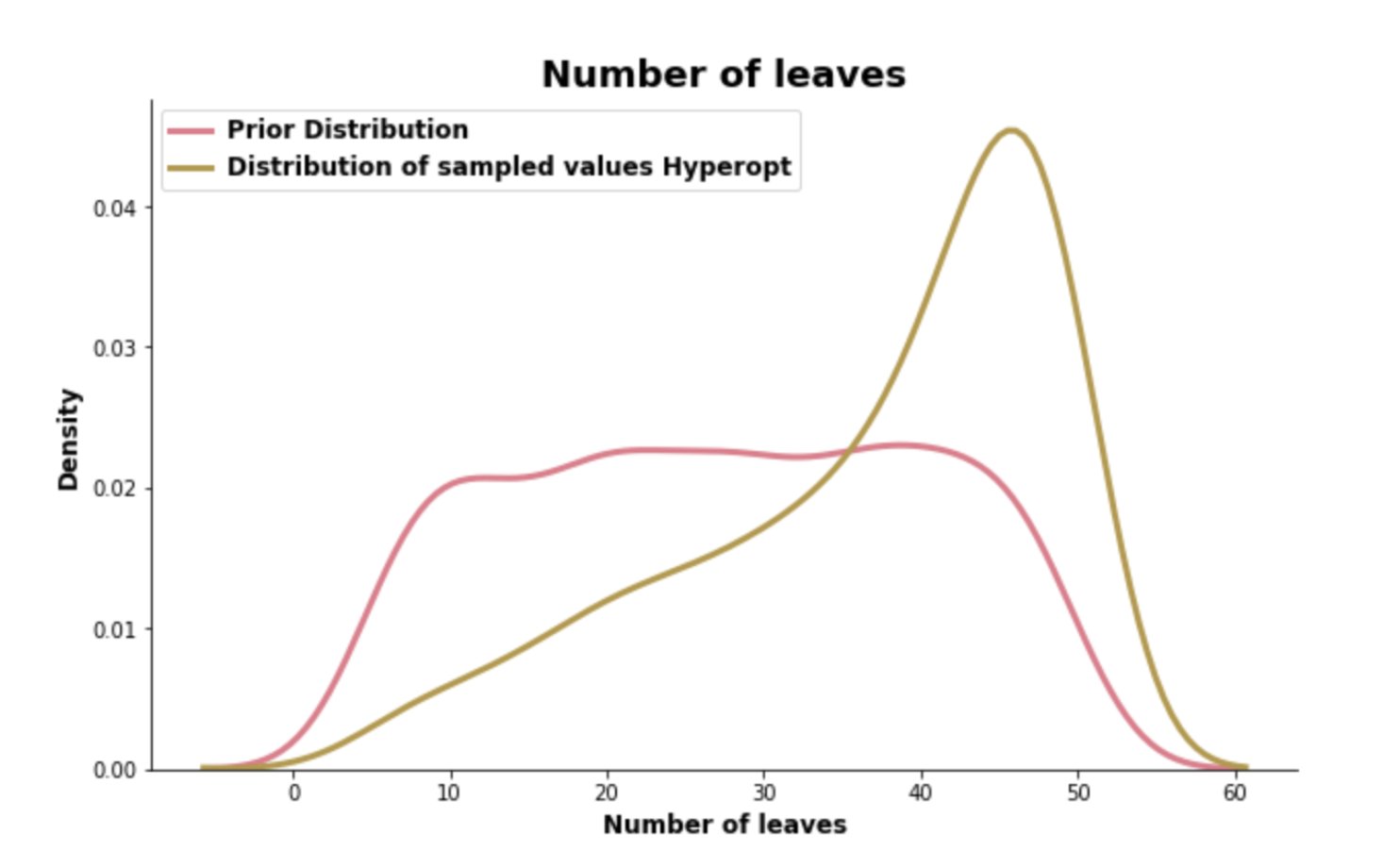 Number of leaves

Prior Distribution
Distribution of sampled values Hyperopt

Density

0.04
0.03
0.02
0.01
0.00

0
10
20
30
40
50
60

Number of leaves